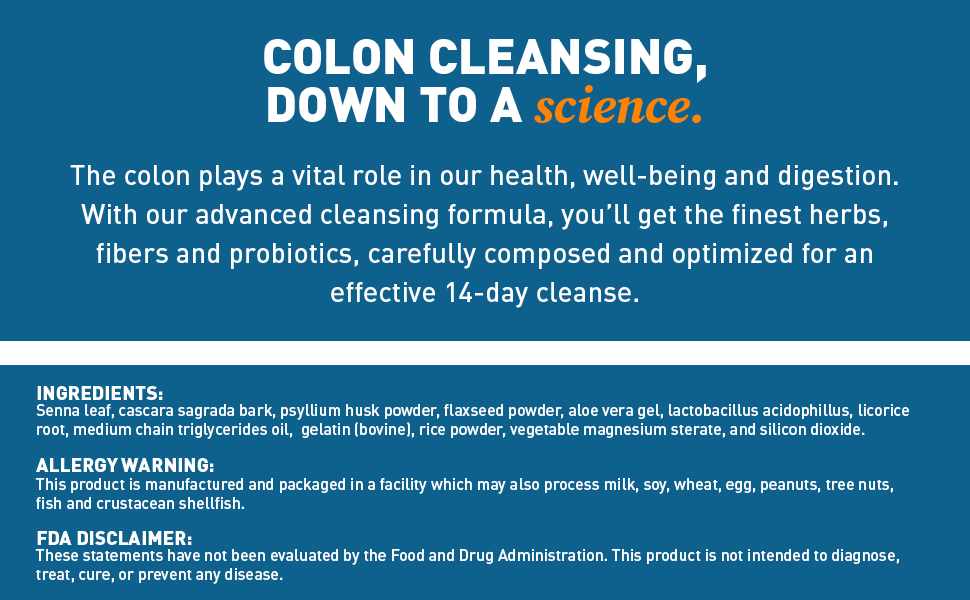 COLON CLEANSING, DOWN TO A science.

The colon plays a vital role in our health, well-being and digestion. With our advanced cleansing formula, you'll get the finest herbs, fibers and probiotics, carefully composed and optimized for an effective 14-day cleanse.

INGREDIENTS:
Senna leaf, cascara sagrada bark, psyllium husk powder, flaxseed powder, aloe vera gel, lactobacillus acidophillus, licorice root, medium chain triglycerides oil, gelatin (bovine), rice powder, vegetable magnesium sterate, and silicon dioxide.

ALLERGY WARNING:
This product is manufactured and packaged in a facility which may also process milk, soy, wheat, egg, peanuts, tree nuts, fish and crustacean shellfish.

FDA DISCLAIMER:
These statements have not been evaluated by the Food and Drug Administration. This product is not intended to diagnose, treat, cure, or prevent any disease.